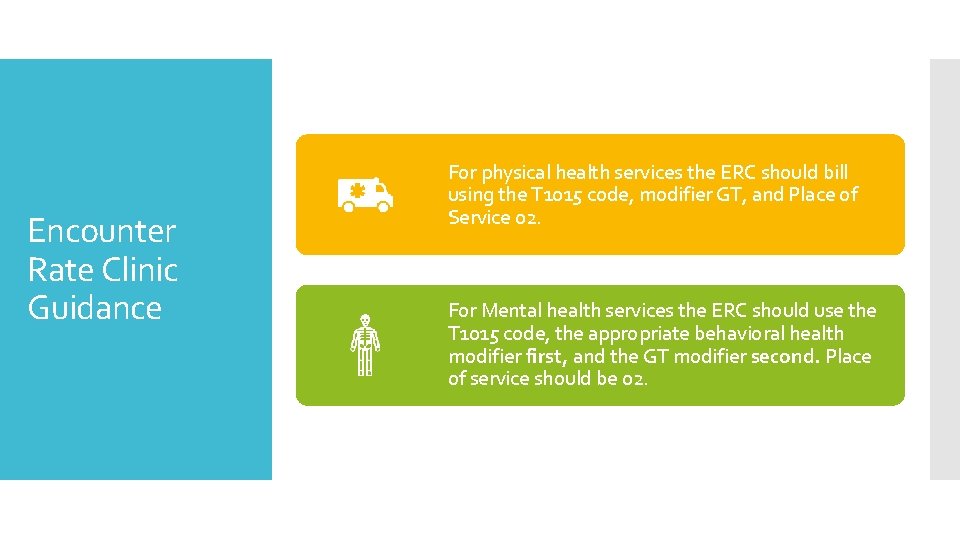 Encounter Rate Clinic Guidance

For physical health services the ERC should bill using the T1015 code, modifier GT, and Place of Service 02.

For Mental health services the ERC should use the T1015 code, the appropriate behavioral health modifier first, and the GT modifier second. Place of service should be 02.